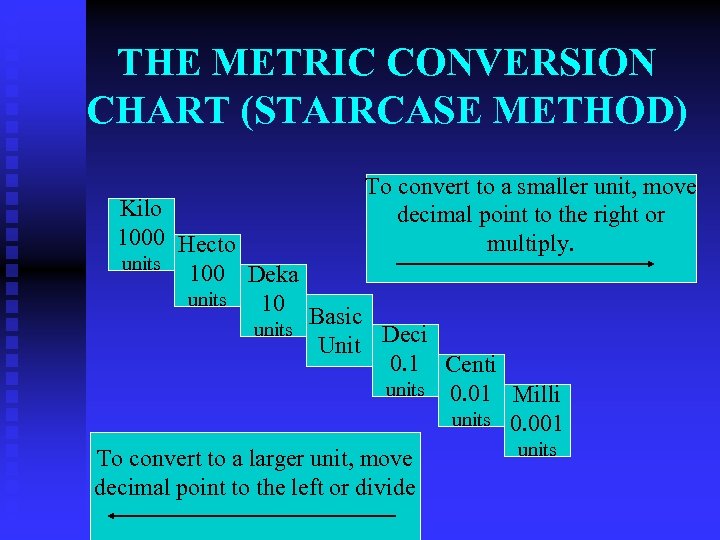 THE METRIC CONVERSION CHART (STAIRCASE METHOD)

To convert to a smaller unit, move decimal point to the right or multiply.

Kilo 1000 units

Hecto 100 units

Deka 10 units

Basic Unit

Deci 0.1 units

Centi 0.01 units

Milli 0.001 units

To convert to a larger unit, move decimal point to the left or divide